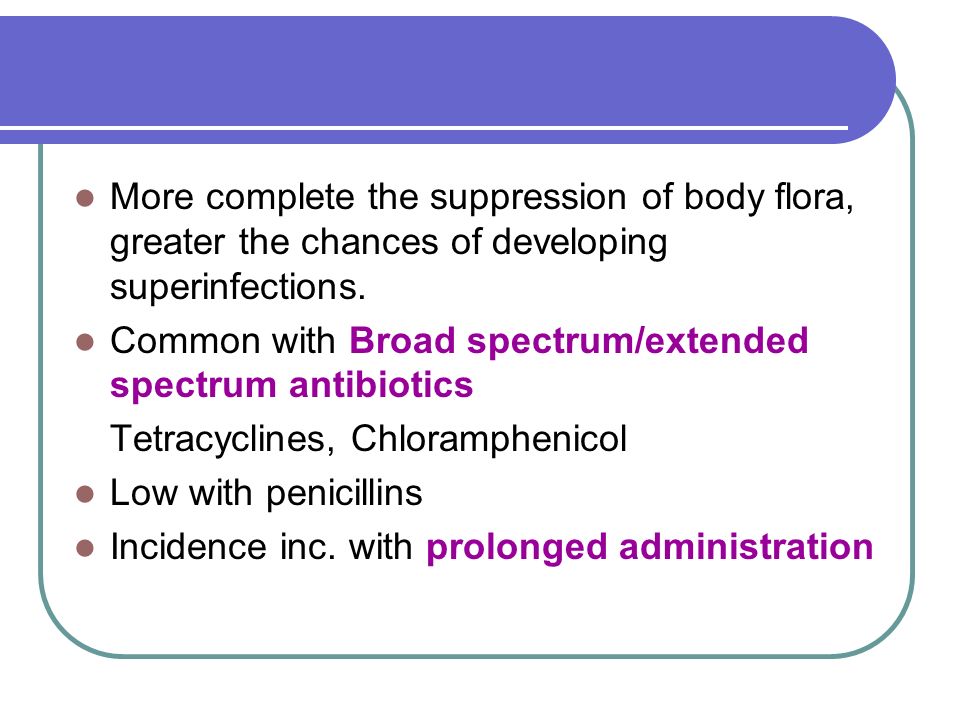 More complete the suppression of body flora, greater the chances of developing superinfections.

Common with Broad spectrum/extended spectrum antibiotics

Tetracyclines, Chloramphenicol

Low with penicillins

Incidence inc. with prolonged administration